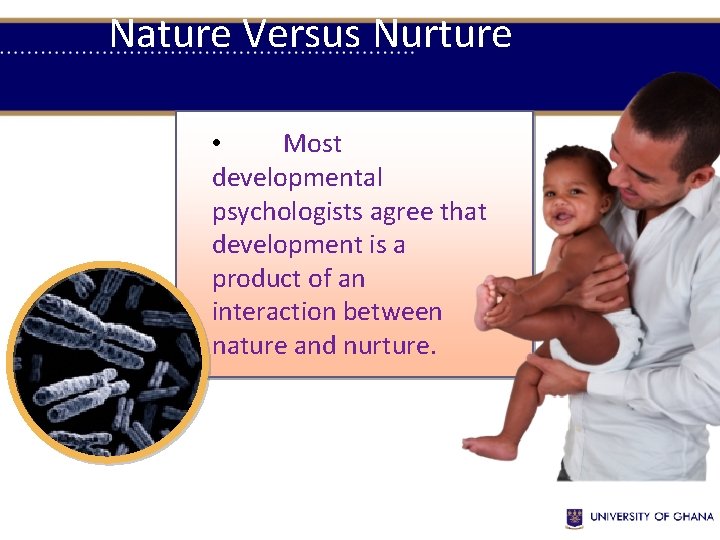 Nature Versus Nurture

• Most developmental psychologists agree that development is a product of an interaction between nature and nurture.

UNIVERSITY OF GHANA